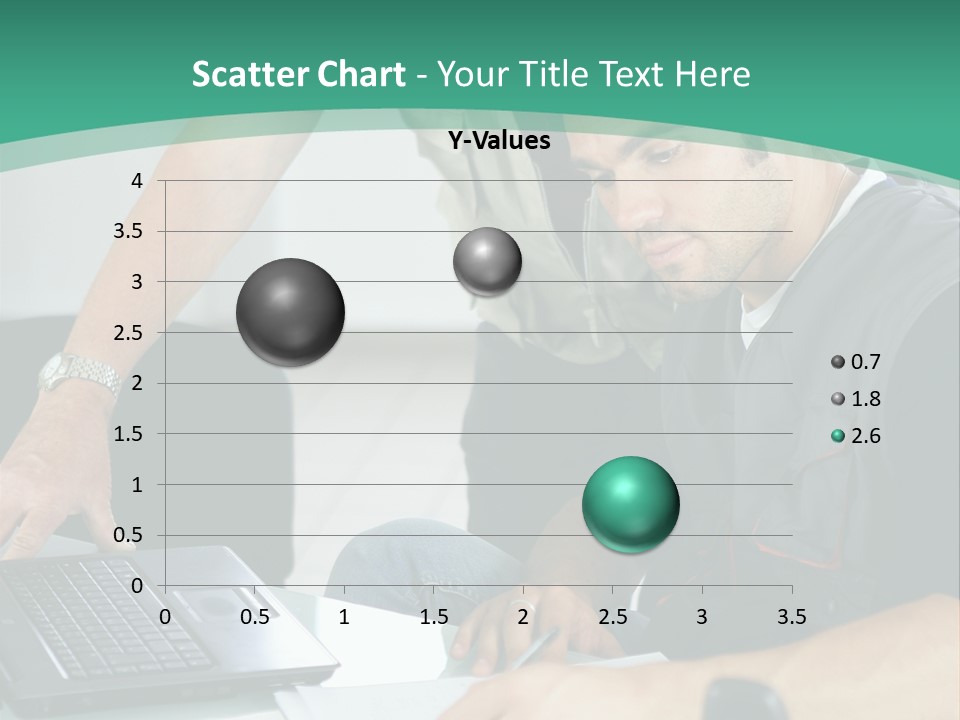 Scatter Chart - Your Title Text Here

Y-Values

4
3.5
3
2.5
2
1.5
1
0.5
0

0 0.5 1 1.5 2 2.5 3 3.5

0.7
1.8
2.6